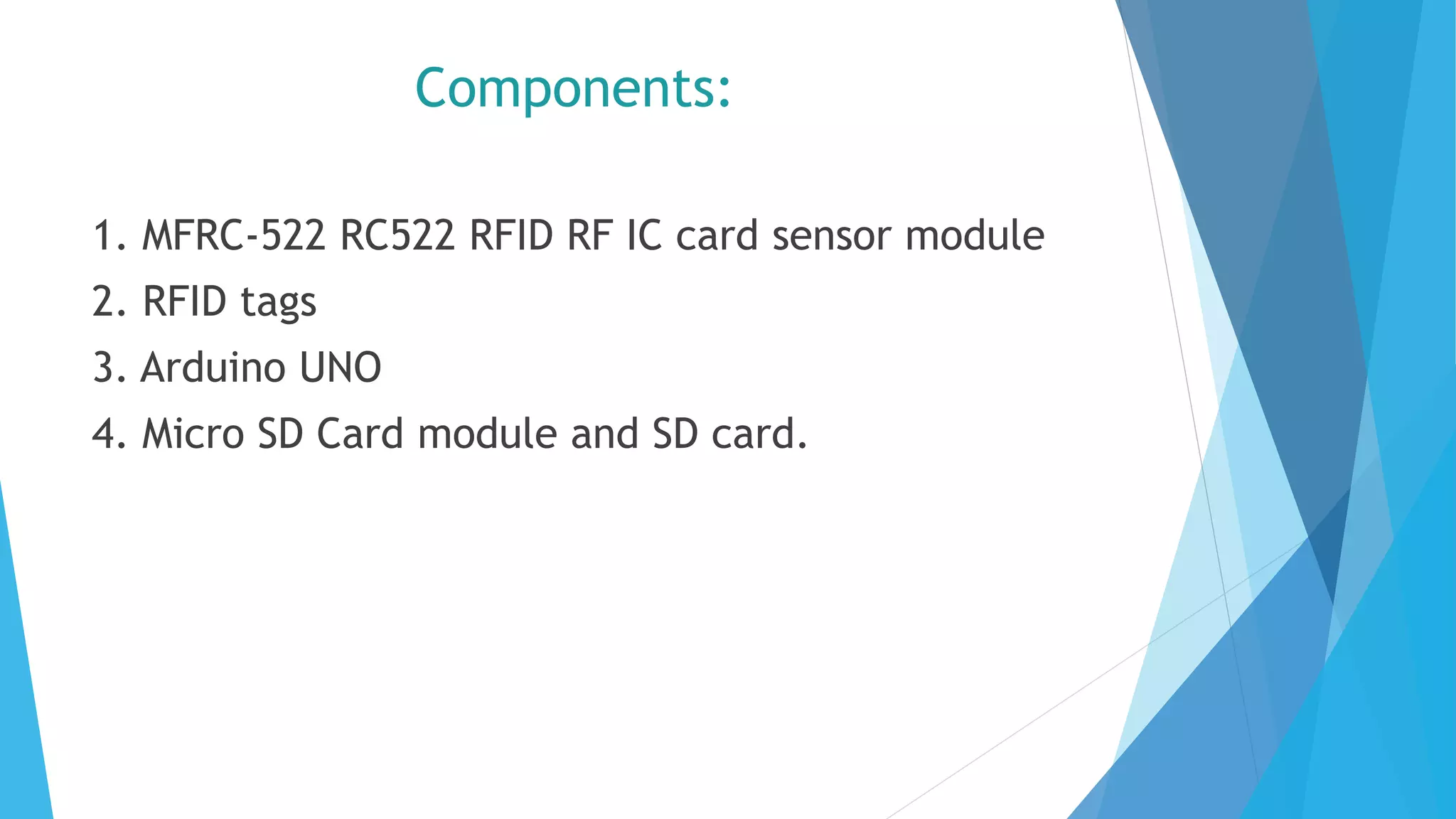 Components:

1. MFRC-522 RC522 RFID RF IC card sensor module
2. RFID tags
3. Arduino UNO
4. Micro SD Card module and SD card.